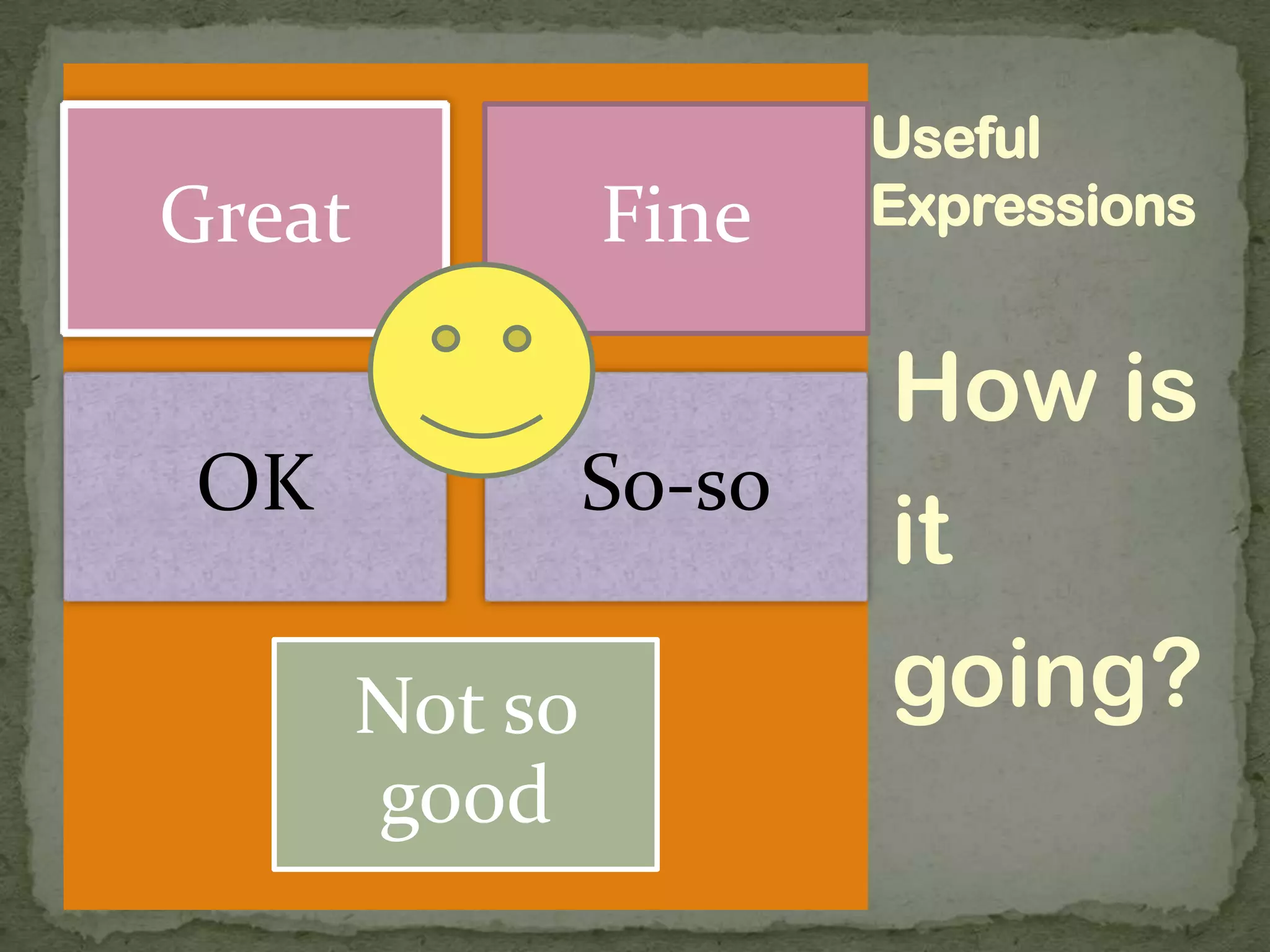 Useful Expressions

How is it going?

Great

Fine

OK

So-so

Not so good